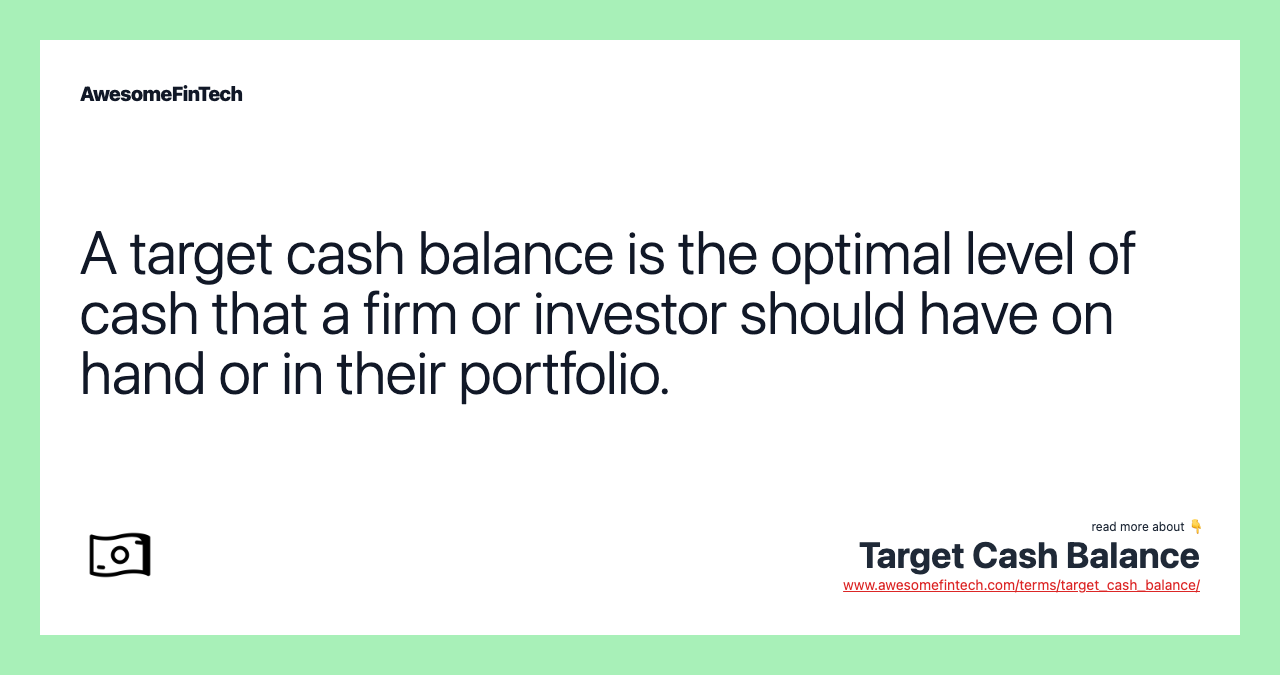 AwesomeFinTech

A target cash balance is the optimal level of cash that a firm or investor should have on hand or in their portfolio.

read more about 👇
Target Cash Balance
www.awesomefintech.com/terms/target_cash_balance/